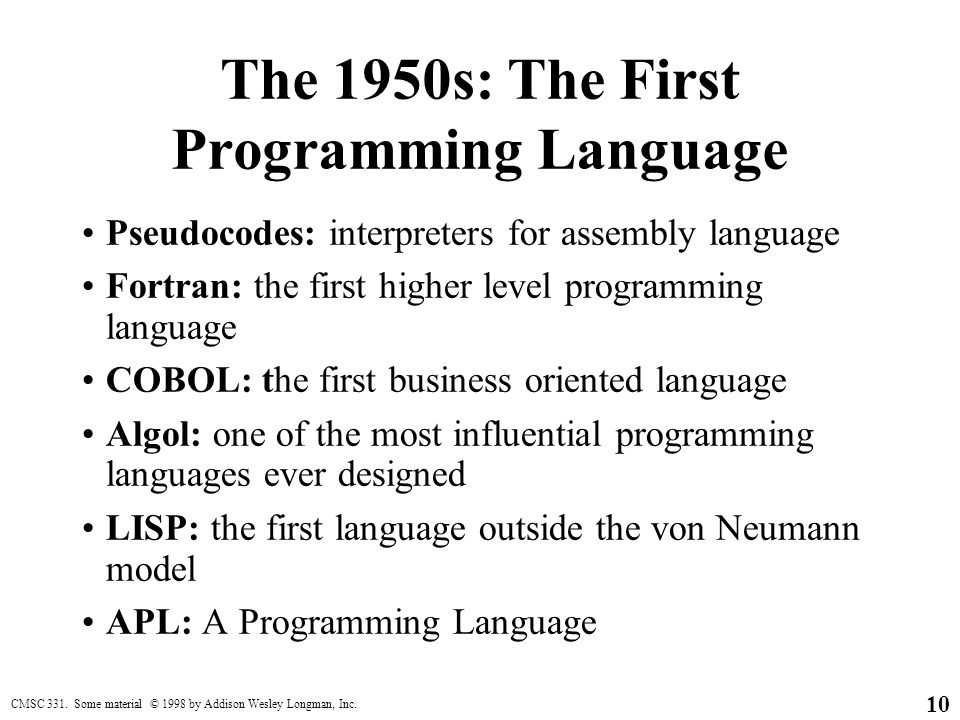 The 1950s: The First Programming Language

• Pseudocodes: interpreters for assembly language
• Fortran: the first higher level programming language
• COBOL: the first business oriented language
• Algol: one of the most influential programming languages ever designed
• LISP: the first language outside the von Neumann model
• APL: A Programming Language

CMSC 331. Some material © 1998 by Addison Wesley Longman, Inc.

10